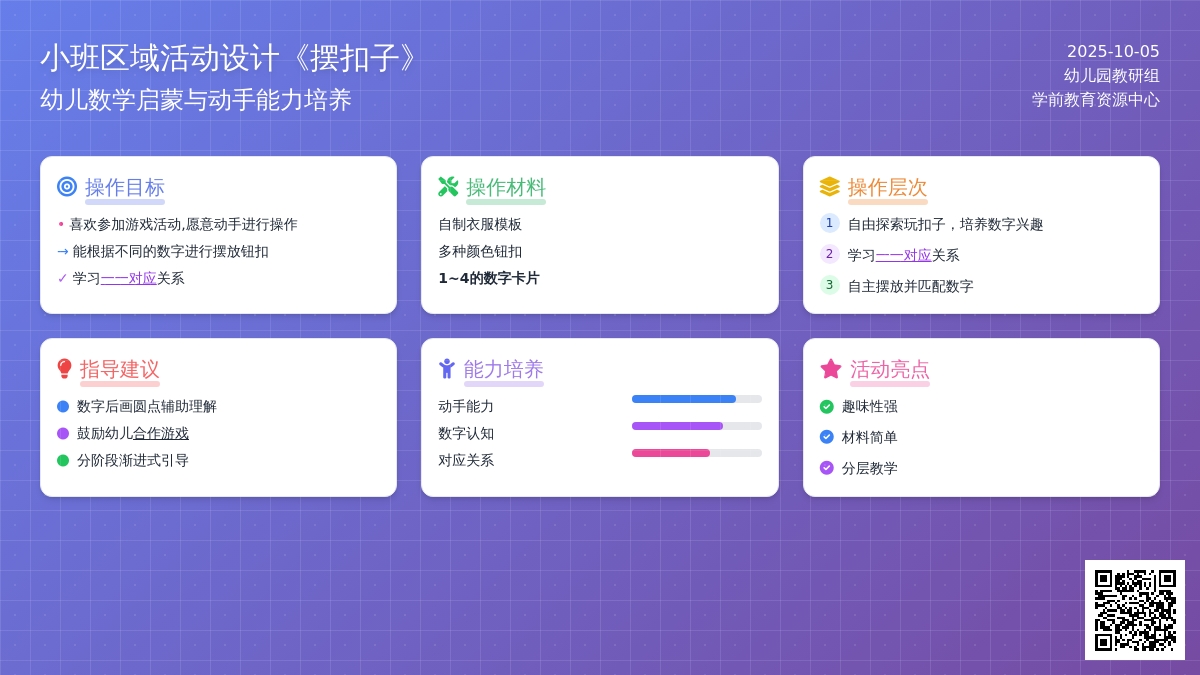 小班区域活动设计《摆扣子》
幼儿数学启蒙与动手能力培养

2025-10-05
幼儿园教研组
学前教育资源中心

操作目标
• 喜欢参加游戏活动,愿意动手进行操作
→ 能根据不同的数字进行摆放钮扣
✓ 学习一一对应关系

操作材料
自制衣服模板
多种颜色钮扣
1~4的数字卡片

操作层次
1 自由探索玩扣子，培养数字兴趣
2 学习一一对应关系
3 自主摆放并匹配数字

指导建议
数字后画圆点辅助理解
鼓励幼儿合作游戏
分阶段渐进式引导

能力培养
动手能力
数字认知
对应关系

活动亮点
趣味性强
材料简单
分层教学